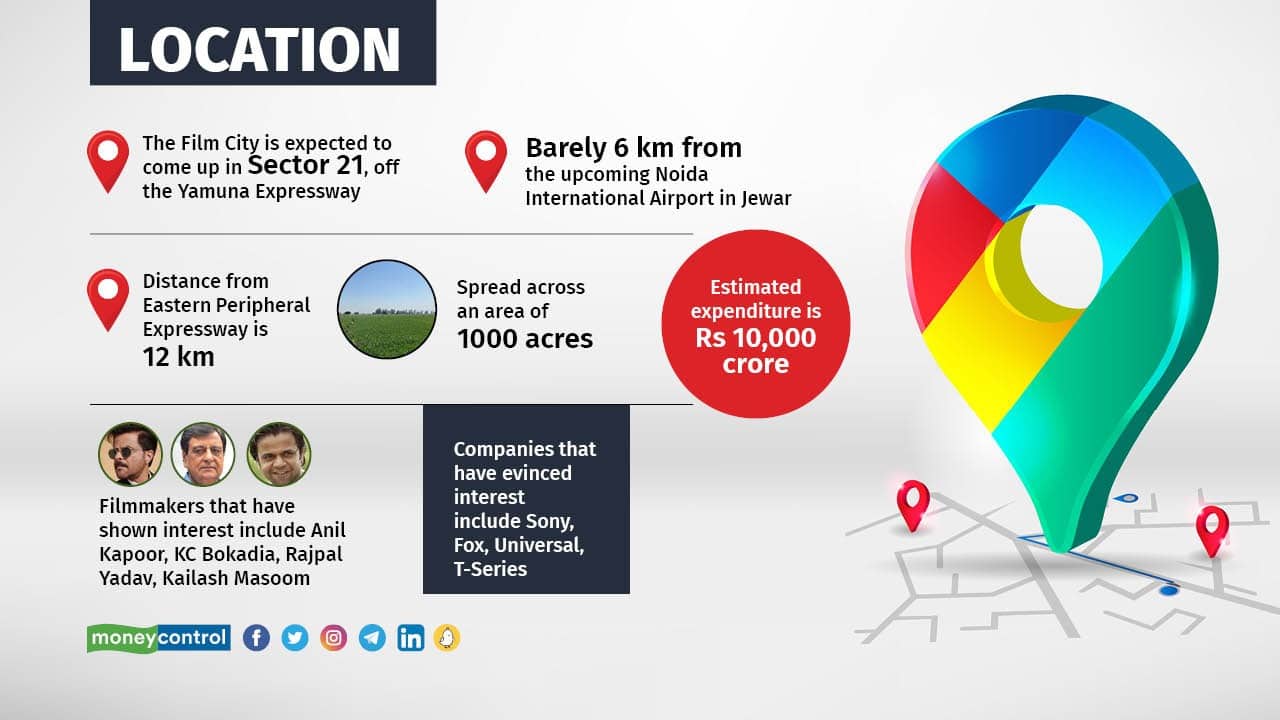 LOCATION

The Film City is expected to come up in Sector 21, off the Yamuna Expressway

Barely 6 km from the upcoming Noida International Airport in Jewar

Distance from Eastern Peripheral Expressway is 12 km

Spread across an area of 1000 acres

Estimated expenditure is Rs 10,000 crore

Filmmakers that have shown interest include Anil Kapoor, KC Bokadia, Rajpal Yadav, Kailash Masoom

Companies that have evinced interest include Sony, Fox, Universal, T-Series

moneycontrol